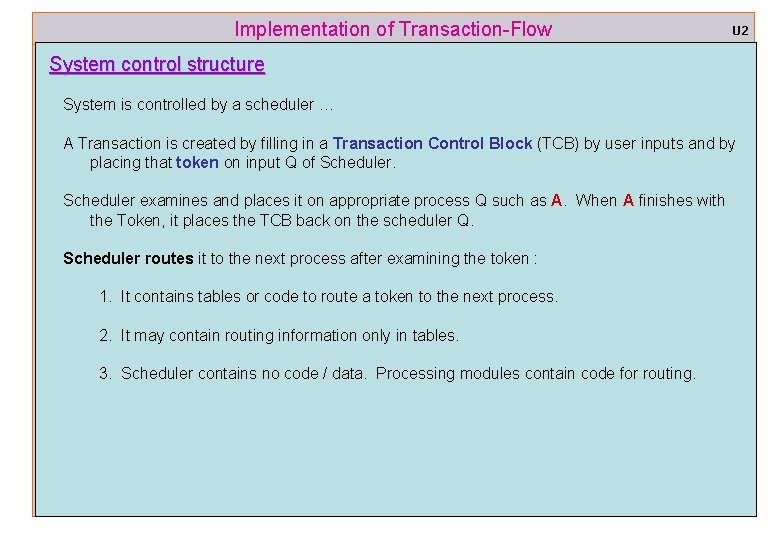 Implementation of Transaction-Flow

U2

System control structure

System is controlled by a scheduler …

A Transaction is created by filling in a Transaction Control Block (TCB) by user inputs and by placing that token on input Q of Scheduler.

Scheduler examines and places it on appropriate process Q such as A. When A finishes with the Token, it places the TCB back on the scheduler Q.

Scheduler routes it to the next process after examining the token :

1. It contains tables or code to route a token to the next process.

2. It may contain routing information only in tables.

3. Scheduler contains no code / data. Processing modules contain code for routing.